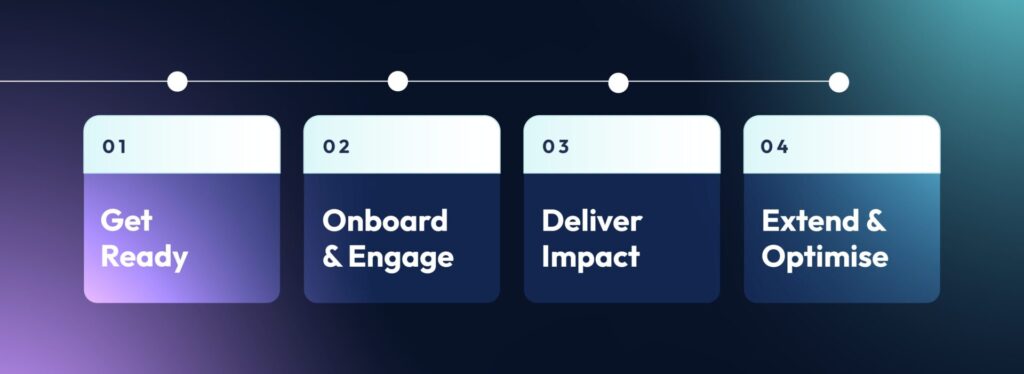 01

Get Ready

02

Onboard & Engage

03

Deliver Impact

04

Extend & Optimise